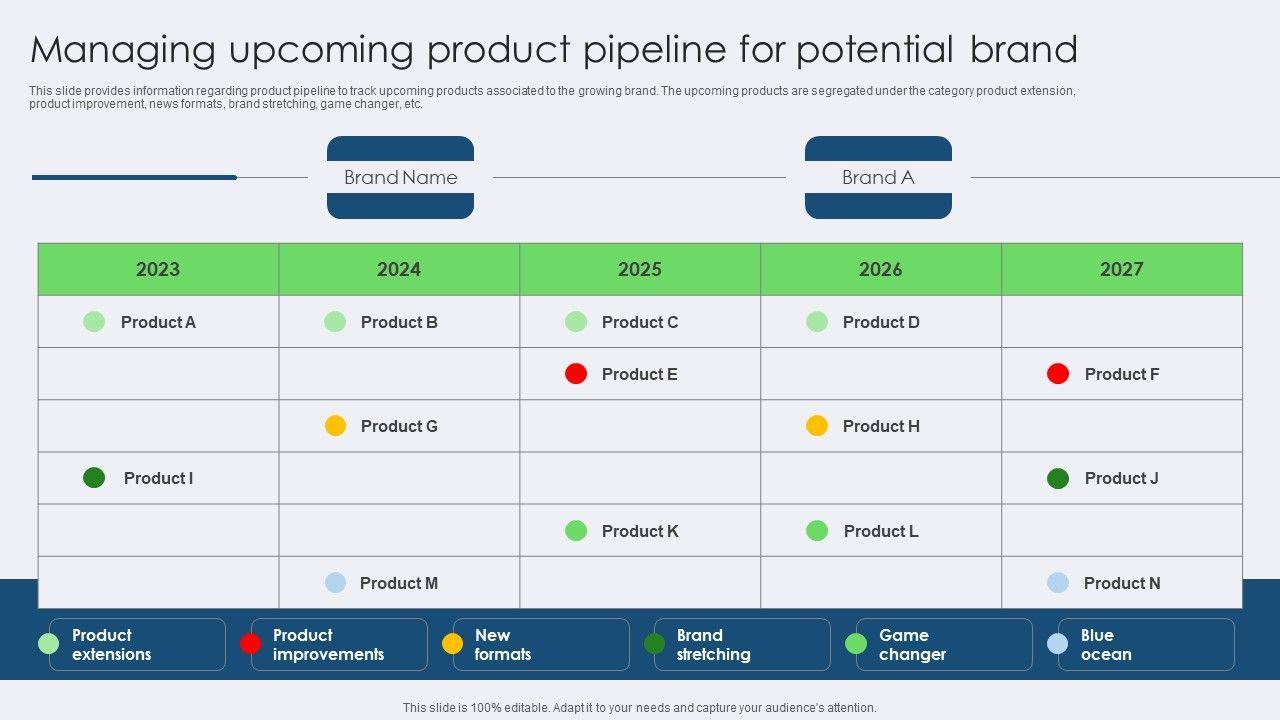 Managing upcoming product pipeline for potential brand

This slide provides information regarding product pipeline to track upcoming products associated to the growing brand. The upcoming products are segregated under the category product extension, product improvement, news formats, brand stretching, game changer, etc.

Brand Name

Brand A

| 2023 | 2024 | 2025 | 2026 | 2027 |
|---|---|---|---|---|
| Product A | Product B | Product C | Product D | |
| | | Product E | | Product F |
| | Product G | | Product H | |
| Product I | | | | Product J |
| | | Product K | Product L | |
| | Product M | | | Product N |

Product extensions

Product improvements

New formats

Brand stretching

Game changer

Blue ocean

This slide is 100% editable. Adapt it to your needs and capture your audience's attention.